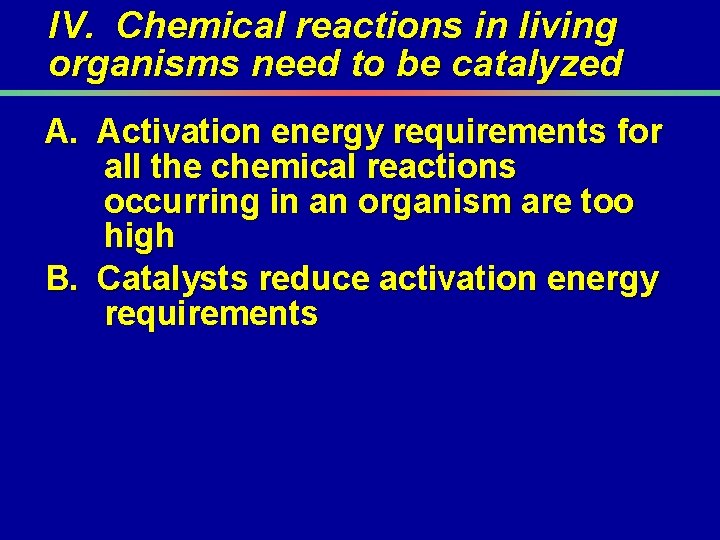 IV. Chemical reactions in living organisms need to be catalyzed

A. Activation energy requirements for all the chemical reactions occurring in an organism are too high

B. Catalysts reduce activation energy requirements